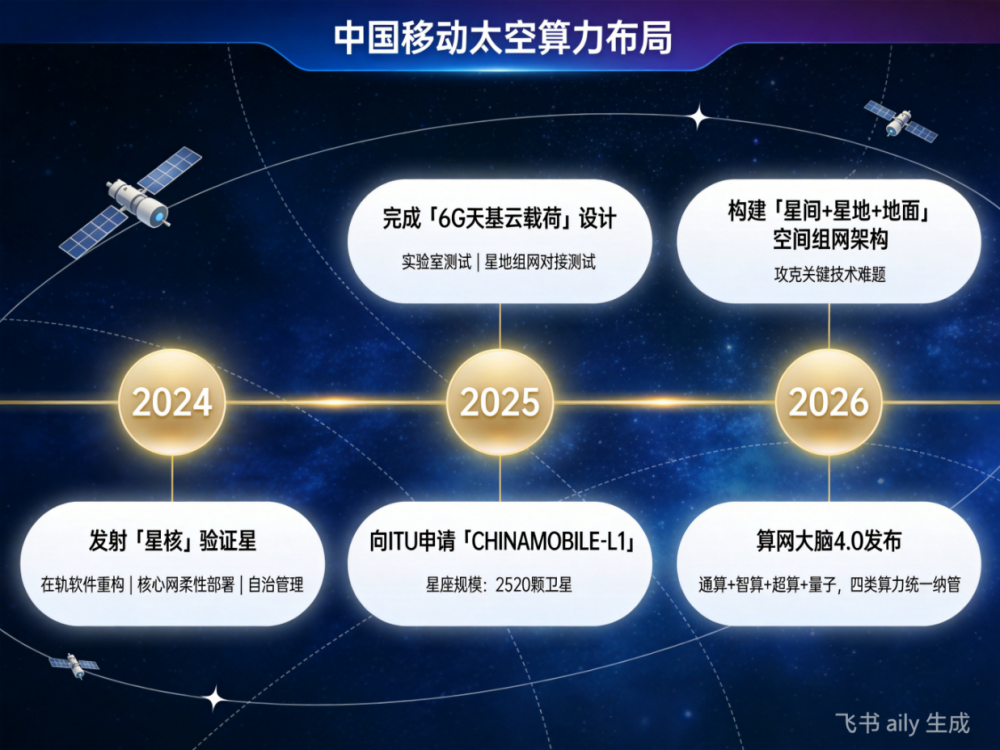 中国移动太空算力布局

完成「6G天基云载荷」设计
实验室测试 | 星地组网对接测试

构建「星间+星地+地面」空间组网架构
攻克关键技术难题

2024

2025

2026

发射「星核」验证星
在轨软件重构 | 核心网柔性部署 | 自治管理

向ITU申请「CHINAMOBILE-L1」
星座规模：2520颗卫星

算网大脑4.0发布
通算+智算+超算+量子，四类算力统一纳管

飞书 aily 生成